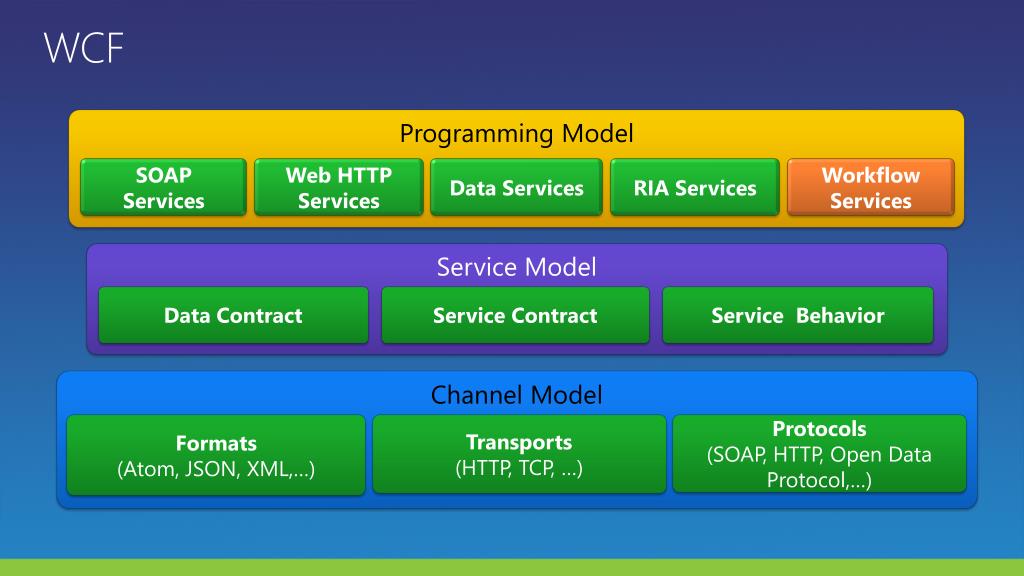 WCF

Programming Model

SOAP Services

Web HTTP Services

Data Services

RIA Services

Workflow Services

Service Model

Data Contract

Service Contract

Service  Behavior

Channel Model

Formats
(Atom, JSON, XML,…)

Transports
(HTTP, TCP, …)

Protocols
(SOAP, HTTP, Open Data Protocol,…)